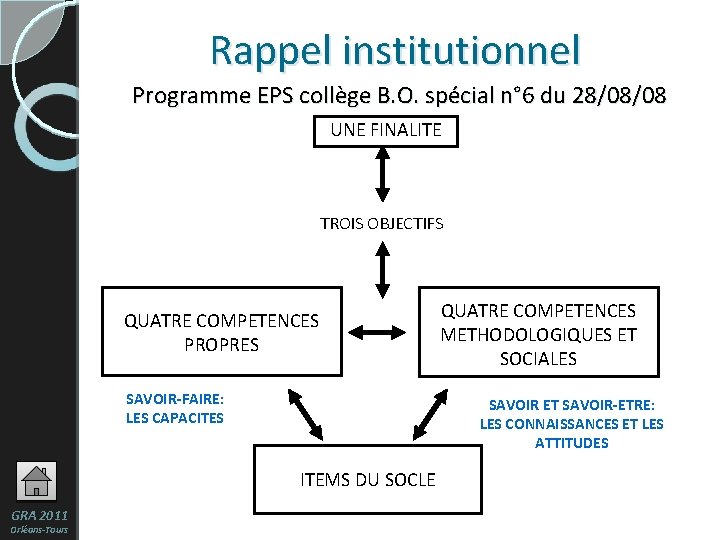 Rappel institutionnel

Programme EPS collège B.O. spécial n°6 du 28/08/08

UNE FINALITE

TROIS OBJECTIFS

QUATRE COMPETENCES PROPRES

QUATRE COMPETENCES METHODOLOGIQUES ET SOCIALES

SAVOIR-FAIRE: LES CAPACITES

SAVOIR ET SAVOIR-ETRE: LES CONNAISSANCES ET LES ATTITUDES

ITEMS DU SOCLE

GRA 2011
Orléans-Tours